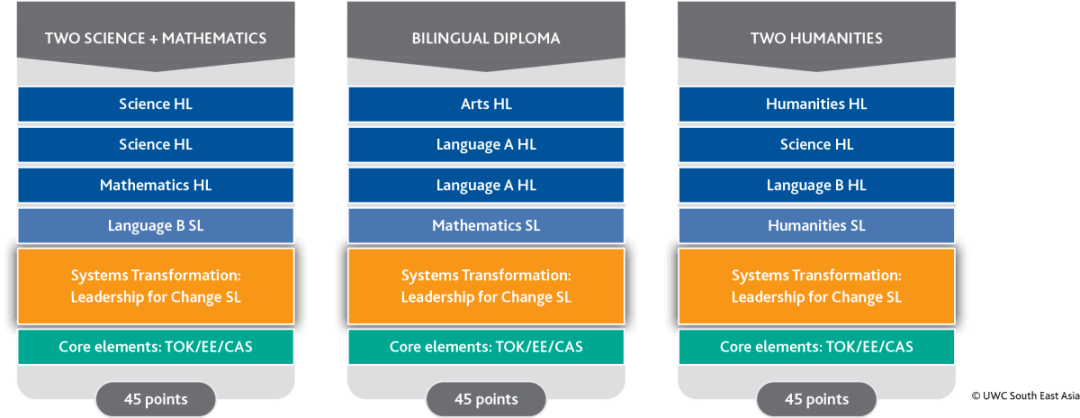 TWO SCIENCE + MATHEMATICS

Science HL

Science HL

Mathematics HL

Language B SL

Systems Transformation: Leadership for Change SL

Core elements: TOK/EE/CAS

45 points

BILINGUAL DIPLOMA

Arts HL

Language A HL

Language A HL

Mathematics SL

Systems Transformation: Leadership for Change SL

Core elements: TOK/EE/CAS

45 points

TWO HUMANITIES

Humanities HL

Science HL

Language B HL

Humanities SL

Systems Transformation: Leadership for Change SL

Core elements: TOK/EE/CAS

45 points

© UWC South East Asia